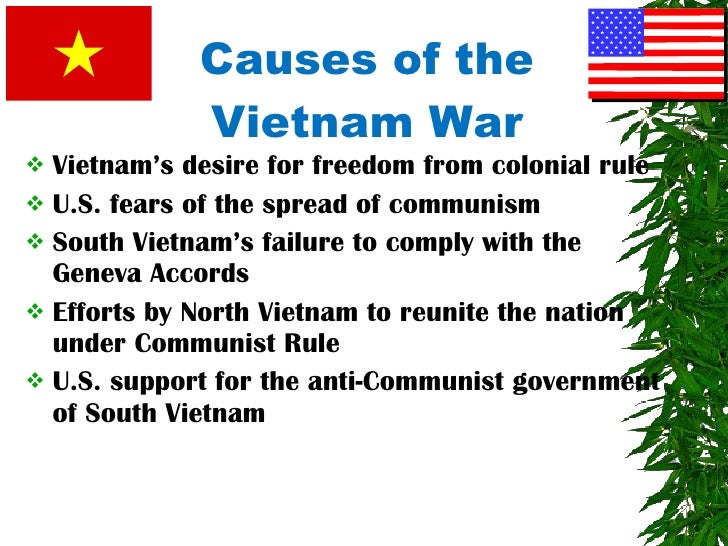 Causes of the Vietnam War

❖ Vietnam's desire for freedom from colonial rule
❖ U.S. fears of the spread of communism
❖ South Vietnam's failure to comply with the Geneva Accords
❖ Efforts by North Vietnam to reunite the nation under Communist Rule
❖ U.S. support for the anti-Communist government of South Vietnam